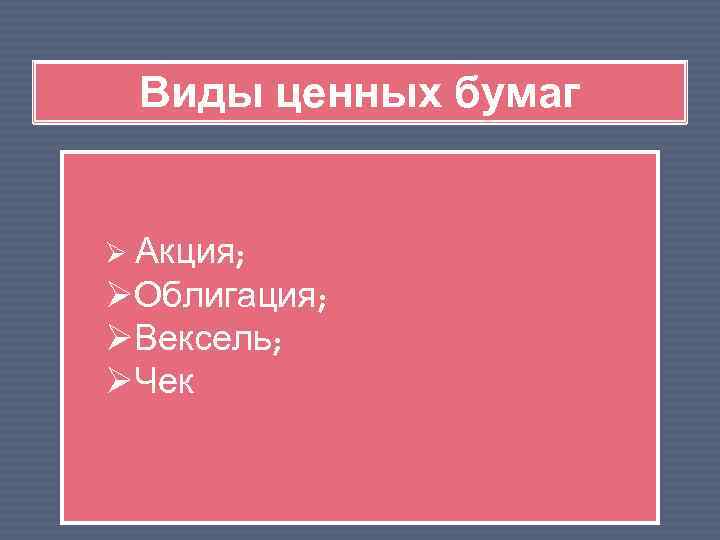 Виды ценных бумаг

➢ Акция;
➢ Облигация;
➢ Вексель;
➢ Чек